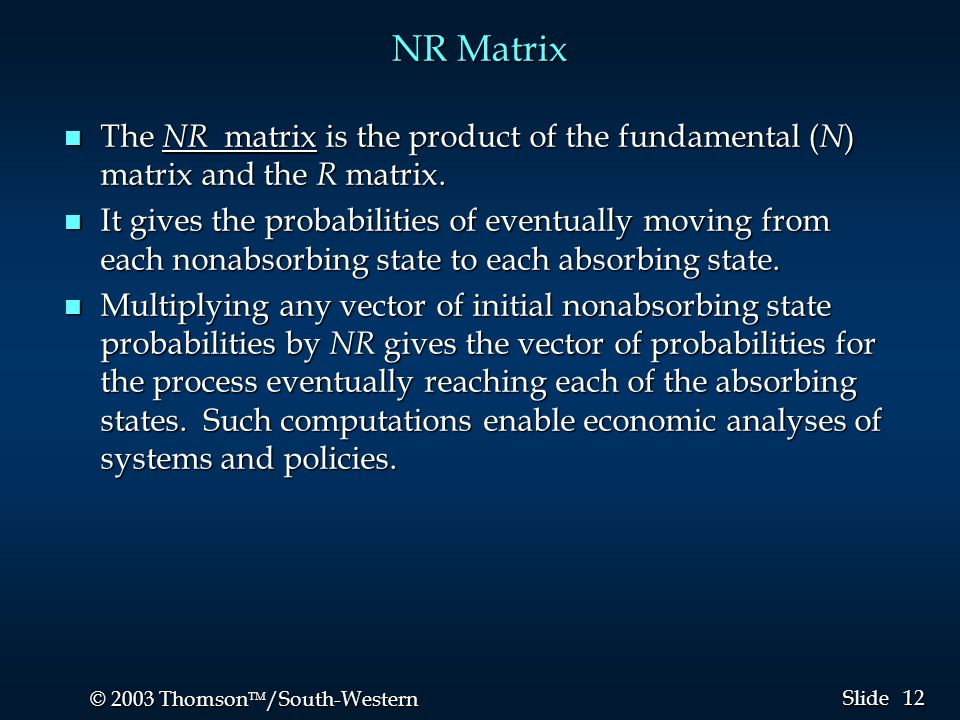 NR Matrix

■ The NR matrix is the product of the fundamental (N) matrix and the R matrix.

■ It gives the probabilities of eventually moving from each nonabsorbing state to each absorbing state.

■ Multiplying any vector of initial nonabsorbing state probabilities by NR gives the vector of probabilities for the process eventually reaching each of the absorbing states. Such computations enable economic analyses of systems and policies.

© 2003 Thomson™/South-Western

Slide 12